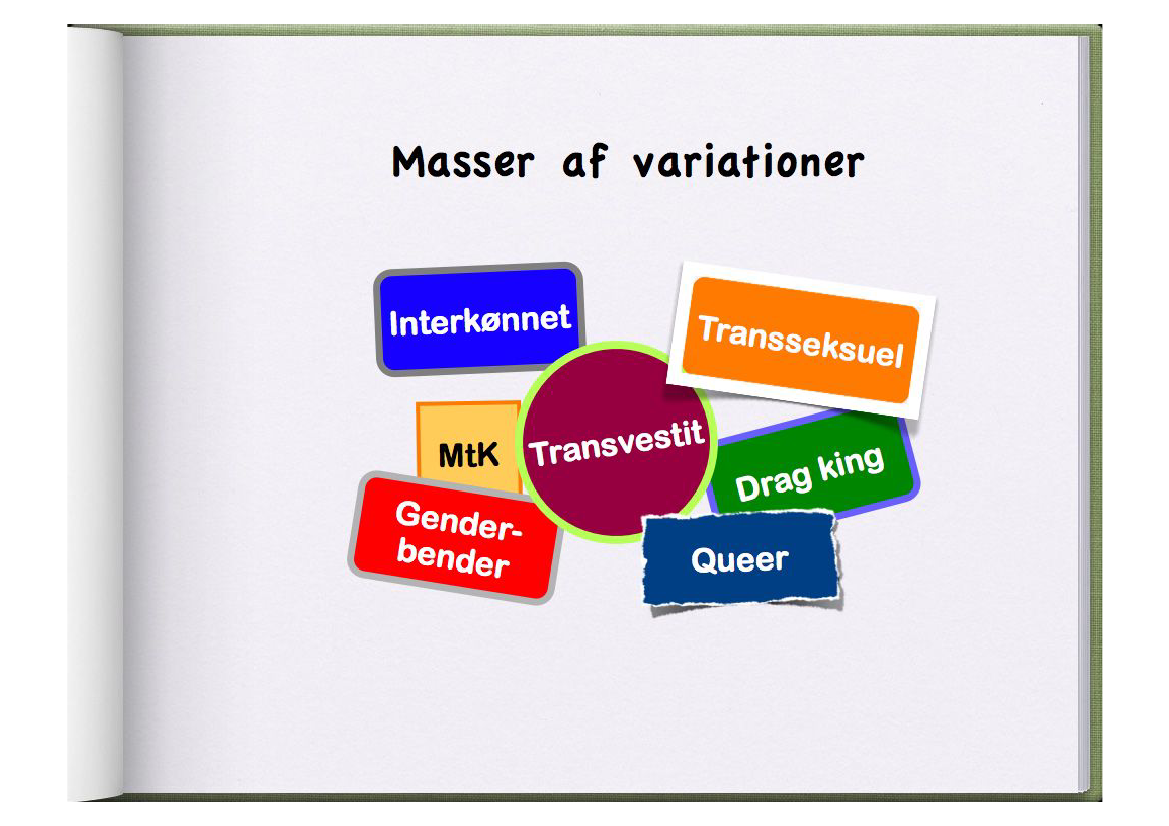 Masser af variationer

Interkønnet

Transseksuel

MtK

Transvestit

Drag king

Gender-bender

Queer